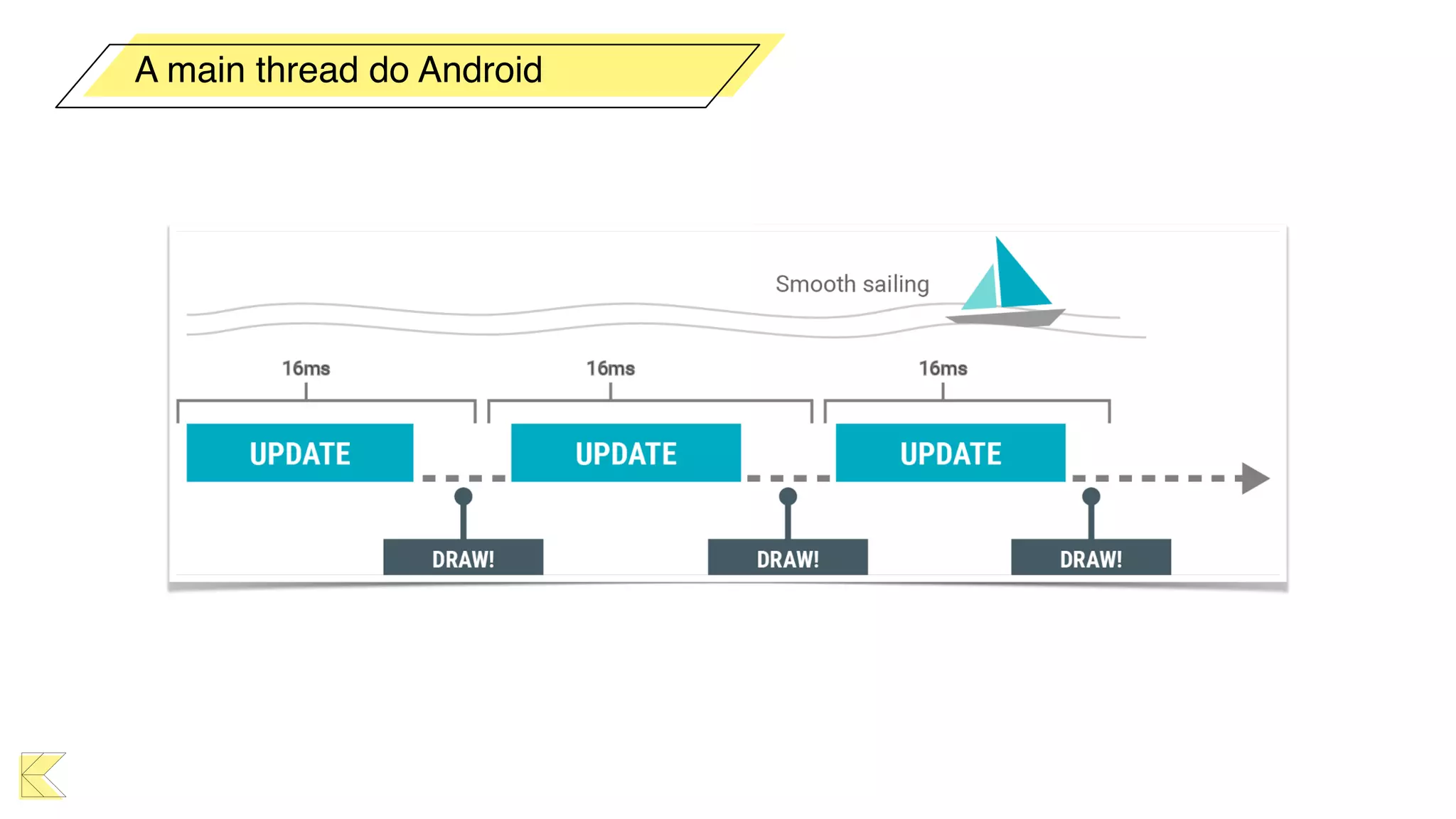 A main thread do Android

Smooth sailing

16ms

16ms

16ms

UPDATE

UPDATE

UPDATE

DRAW!

DRAW!

DRAW!